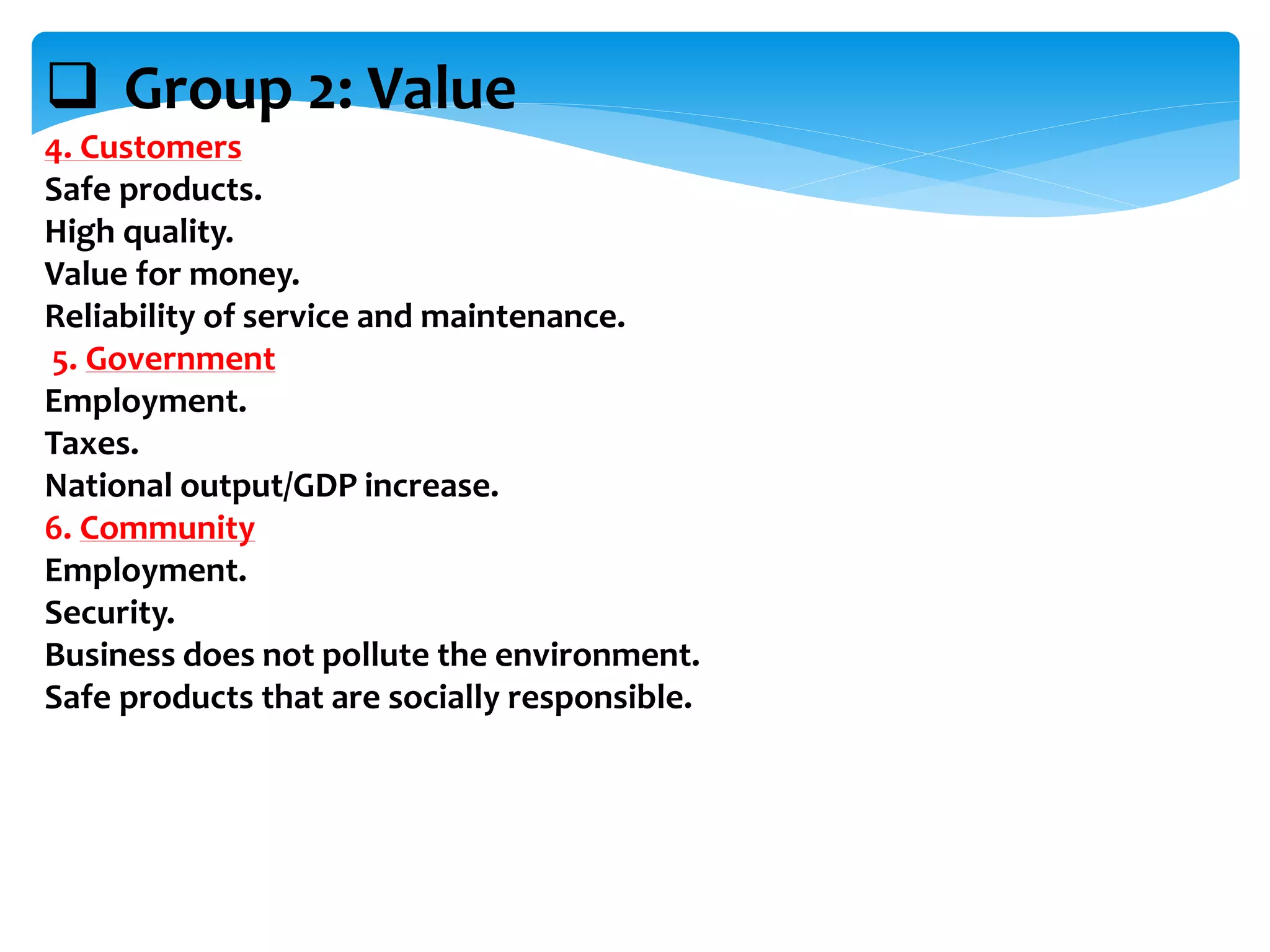 ❑ Group 2: Value

4. Customers
Safe products.
High quality.
Value for money.
Reliability of service and maintenance.

5. Government
Employment.
Taxes.
National output/GDP increase.

6. Community
Employment.
Security.
Business does not pollute the environment.
Safe products that are socially responsible.